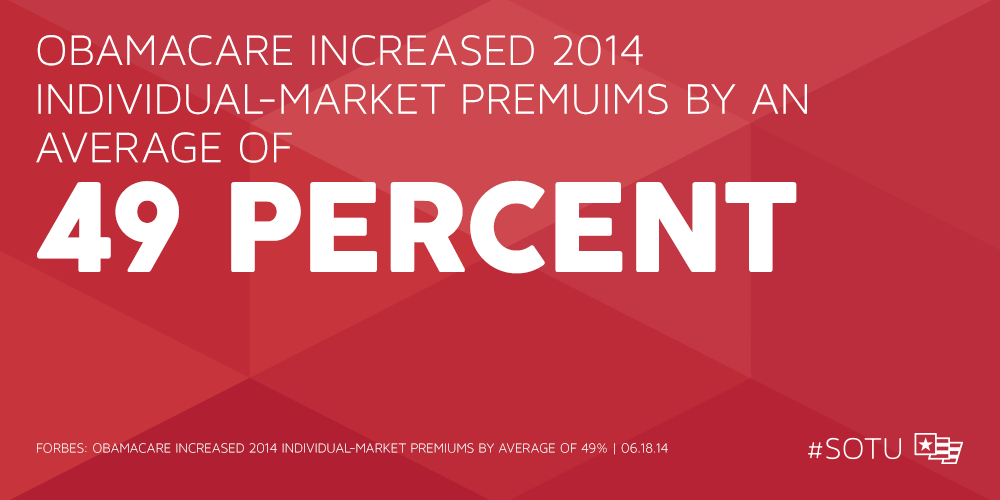 OBAMACARE INCREASED 2014 INDIVIDUAL-MARKET PREMUIMS BY AN AVERAGE OF

49 PERCENT

FORBES: OBAMACARE INCREASED 2014 INDIVIDUAL-MARKET PREMIUMS BY AVERAGE OF 49% | 06.18.14

#SOTU